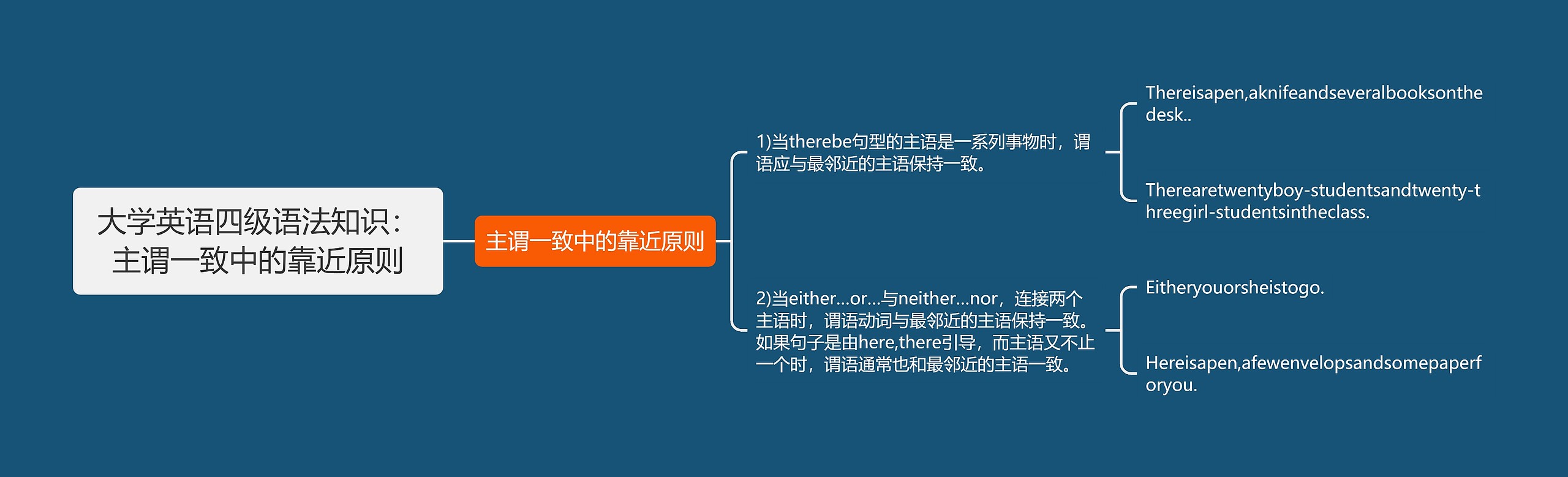 大学英语四级语法知识：主谓一致中的靠近原则

主谓一致中的靠近原则

1)当therebe句型的主语是一系列事物时，谓语应与最邻近的主语保持一致。

Thereisapen,aknifeandseveralbooksonthedesk..

Therearetwentyboy-studentsandtwenty-threegirl-studentsintheclass.

2)当either...or...与neither...nor，连接两个主语时，谓语动词与最邻近的主语保持一致。如果句子是由here,there引导，而主语又不止一个时，谓语通常也和最邻近的主语一致。

Eitheryouorsheistogo.

Hereisapen,afewenvelopsandsomepaperforyou.